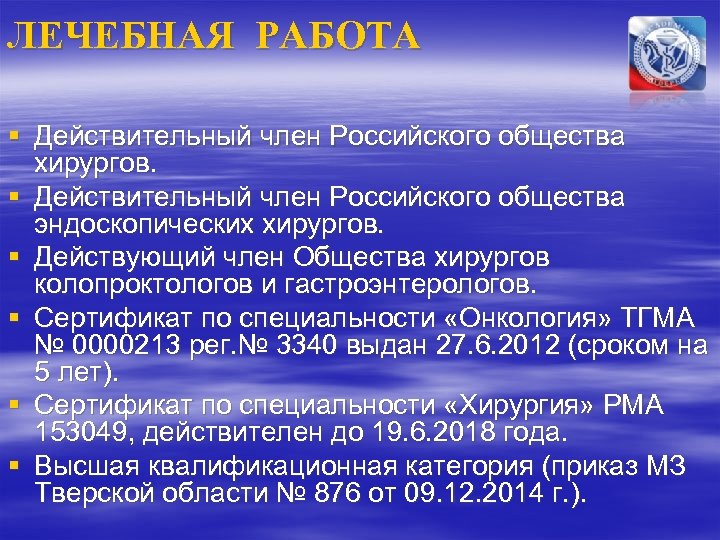 ЛЕЧЕБНАЯ РАБОТА

▪ Действительный член Российского общества хирургов.
▪ Действительный член Российского общества эндоскопических хирургов.
▪ Действующий член Общества хирургов колопроктологов и гастроэнтерологов.
▪ Сертификат по специальности «Онкология» ТГМА № 0000213 рег.№ 3340 выдан 27.6.2012 (сроком на 5 лет).
▪ Сертификат по специальности «Хирургия» РМА 153049, действителен до 19.6.2018 года.
▪ Высшая квалификационная категория (приказ МЗ Тверской области № 876 от 09.12.2014 г.).